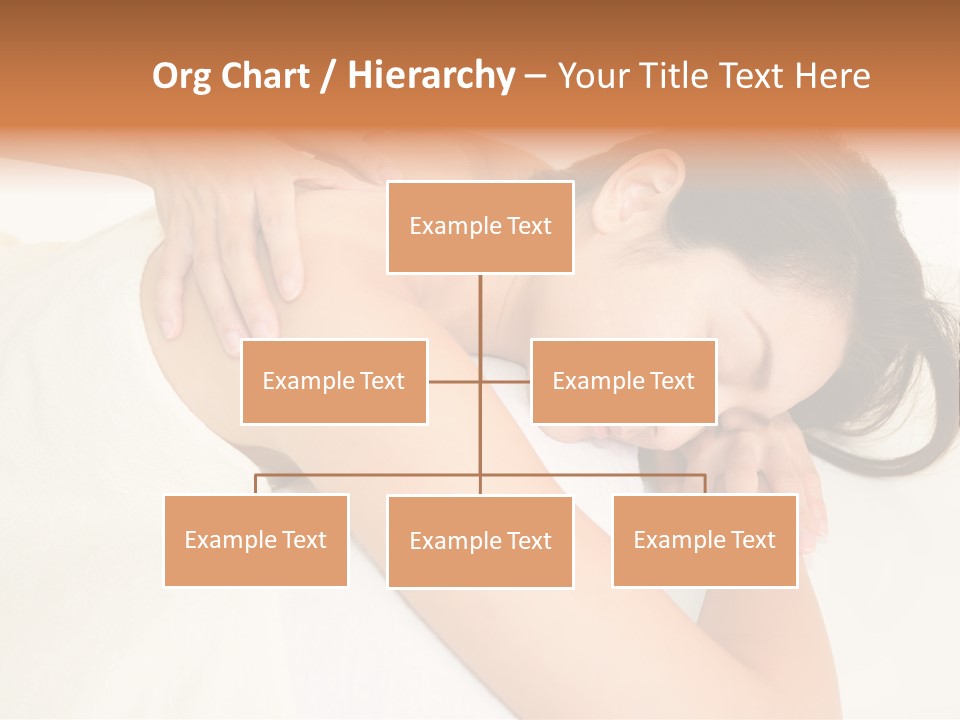 Org Chart / Hierarchy – Your Title Text Here

Example Text

Example Text

Example Text

Example Text

Example Text

Example Text